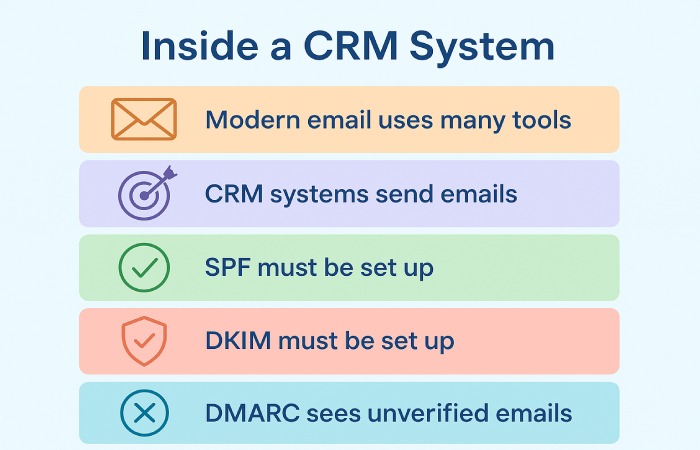 Inside a CRM System

Modern email uses many tools

CRM systems send emails

SPF must be set up

DKIM must be set up

DMARC sees unverified emails